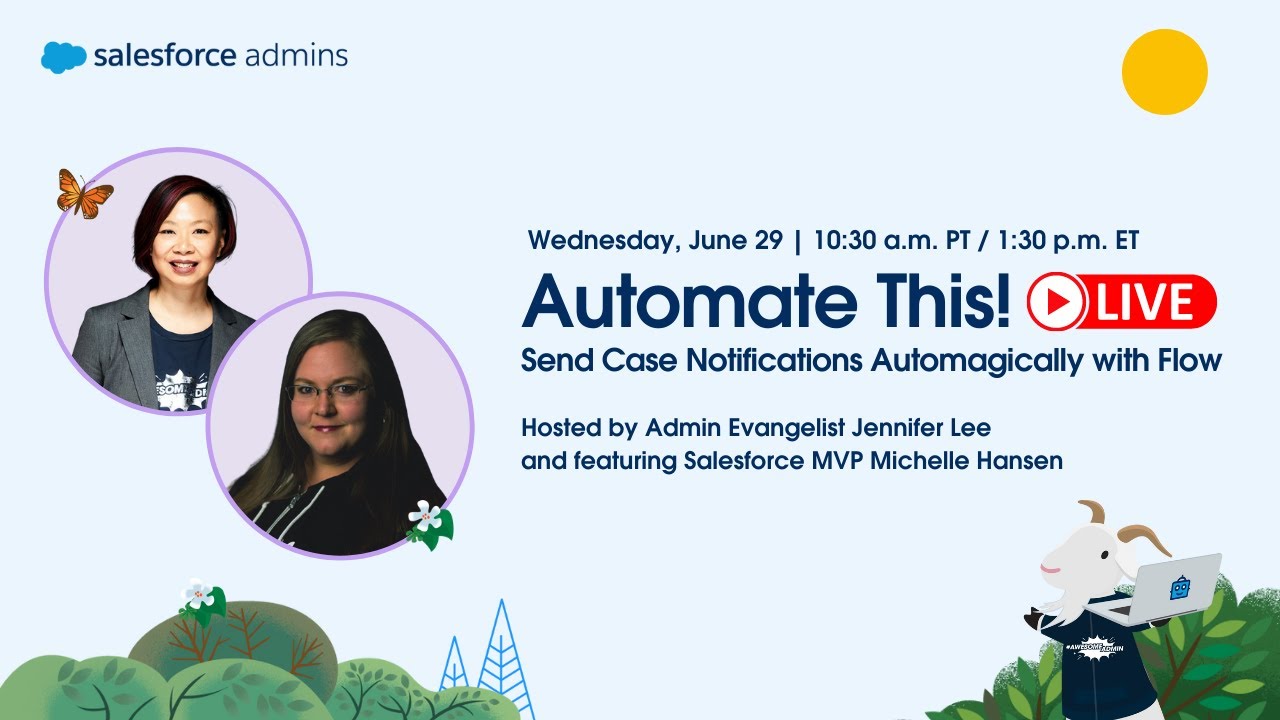 salesforce admins

Wednesday, June 29 | 10:30 a.m. PT / 1:30 p.m. ET

Automate This! LIVE

Send Case Notifications Automagically with Flow

Hosted by Admin Evangelist Jennifer Lee and featuring Salesforce MVP Michelle Hansen

#AWESOMEADMIN